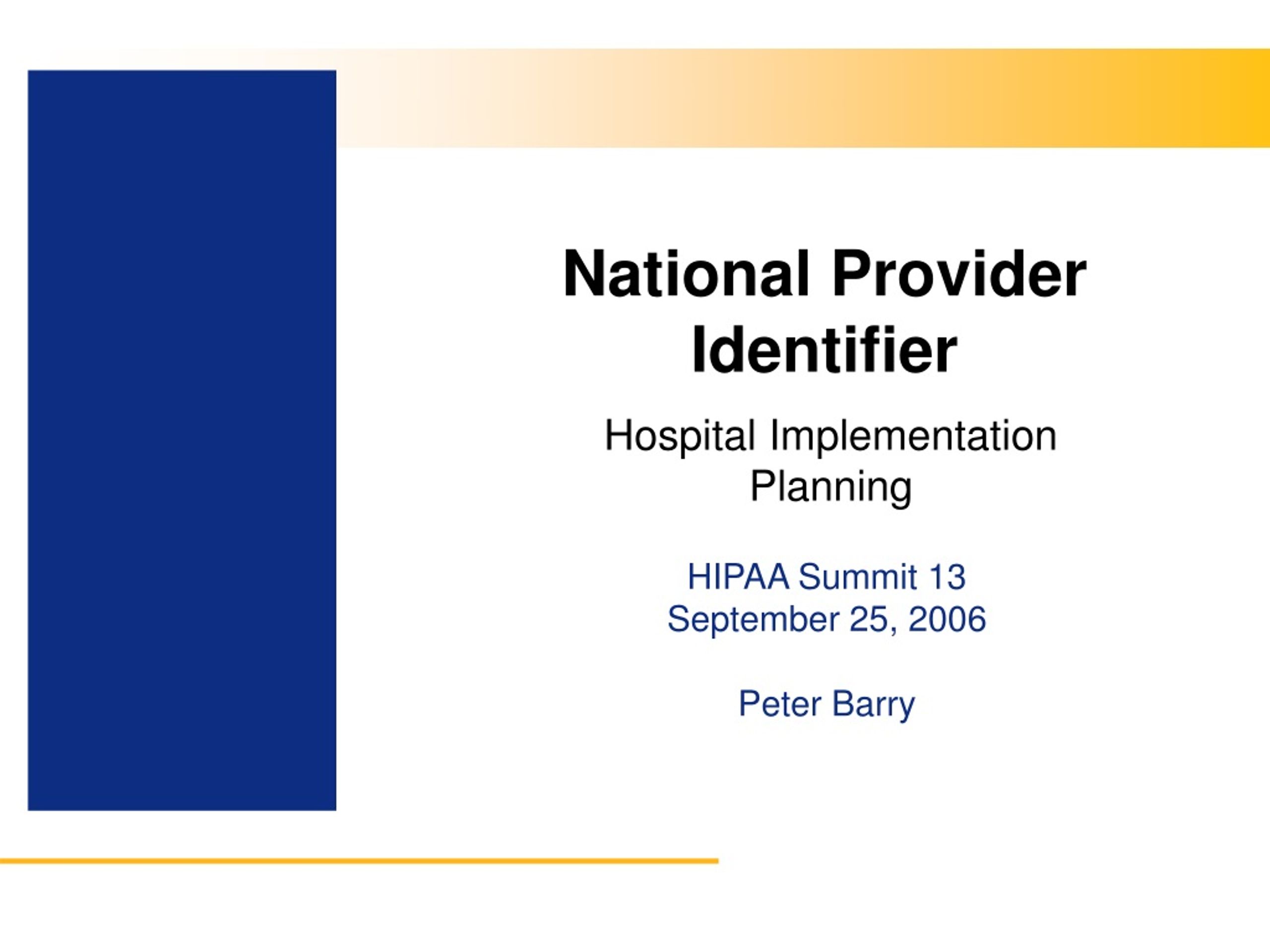 National Provider Identifier

Hospital Implementation Planning

HIPAA Summit 13
September 25, 2006

Peter Barry